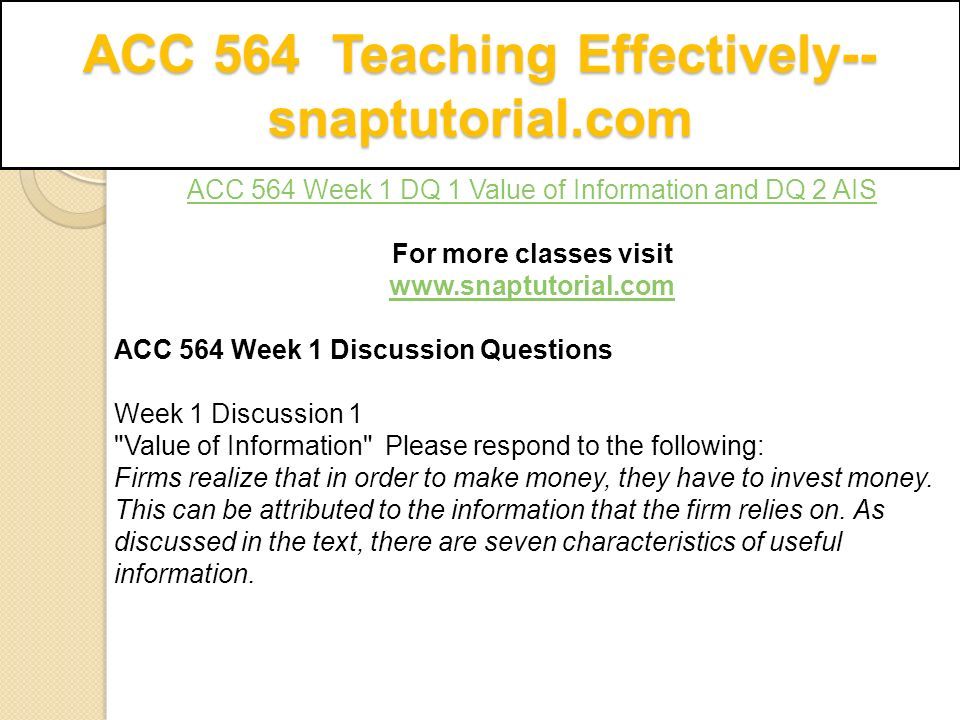 ACC 564 Teaching Effectively--snaptutorial.com

ACC 564 Week 1 DQ 1 Value of Information and DQ 2 AIS

For more classes visit
www.snaptutorial.com

ACC 564 Week 1 Discussion Questions

Week 1 Discussion 1
"Value of Information" Please respond to the following:
Firms realize that in order to make money, they have to invest money. This can be attributed to the information that the firm relies on. As discussed in the text, there are seven characteristics of useful information.